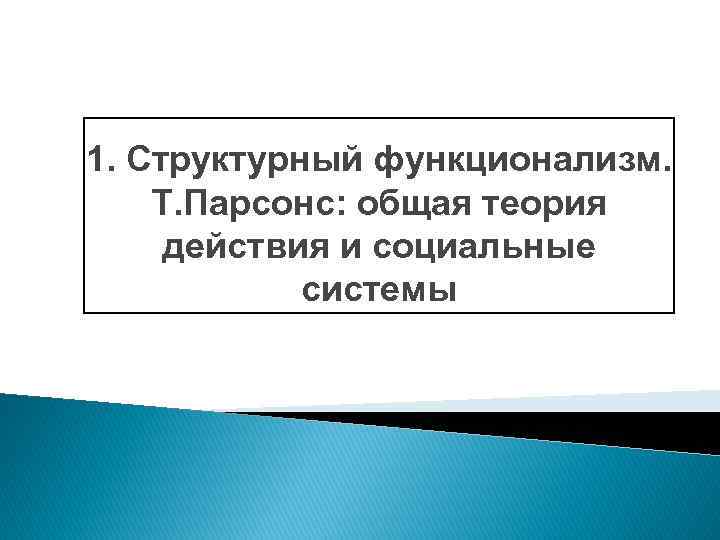 1. Структурный функционализм. Т.Парсонс: общая теория действия и социальные системы